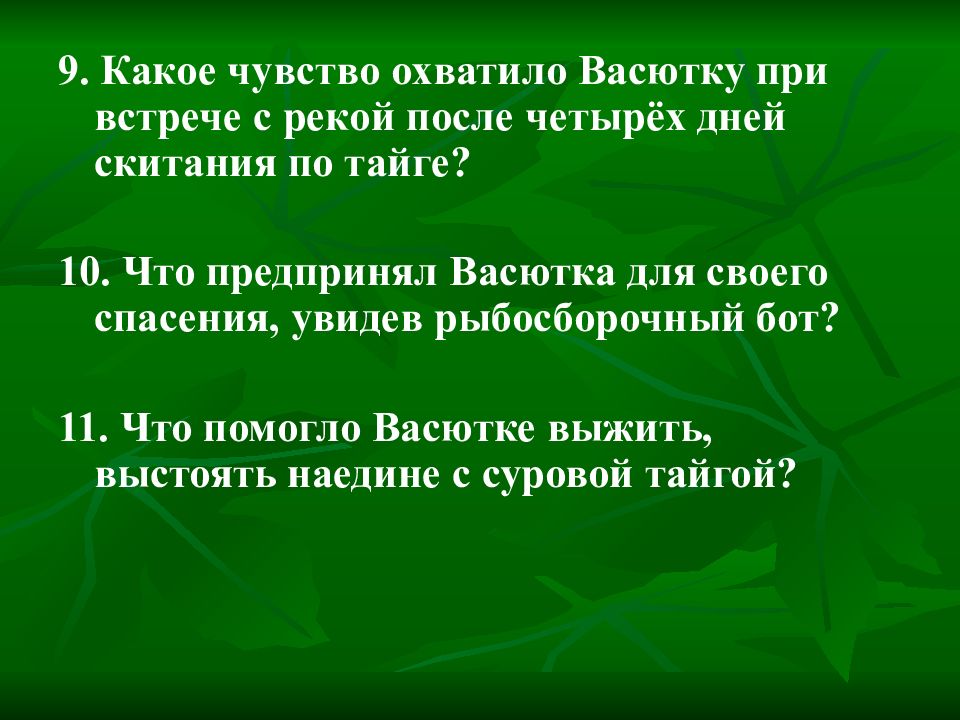 9. Какое чувство охватило Васютку при встрече с рекой после четырёх дней скитания по тайге?

10. Что предпринял Васютка для своего спасения, увидев рыбосборочный бот?

11. Что помогло Васютке выжить, выстоять наедине с суровой тайгой?